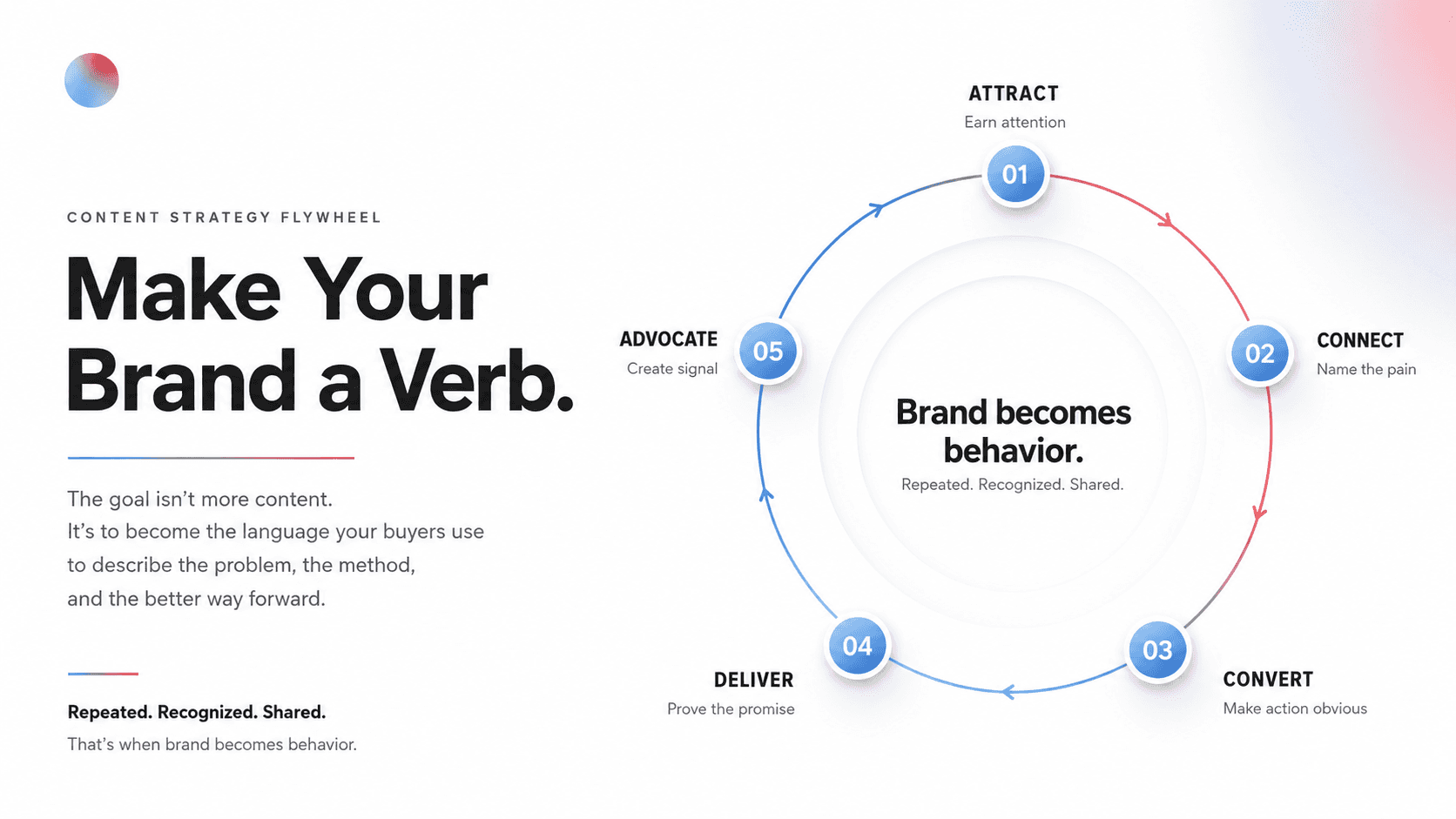 CONTENT STRATEGY FLYWHEEL

Make Your Brand a Verb.

The goal isn't more content.
It's to become the language your buyers use to describe the problem, the method, and the better way forward.

Repeated. Recognized. Shared.

That's when brand becomes behavior.

ATTRACT
Earn attention
01

CONNECT
Name the pain
02

CONVERT
Make action obvious
03

DELIVER
Prove the promise
04

ADVOCATE
Create signal
05

Brand becomes behavior.
Repeated. Recognized. Shared.